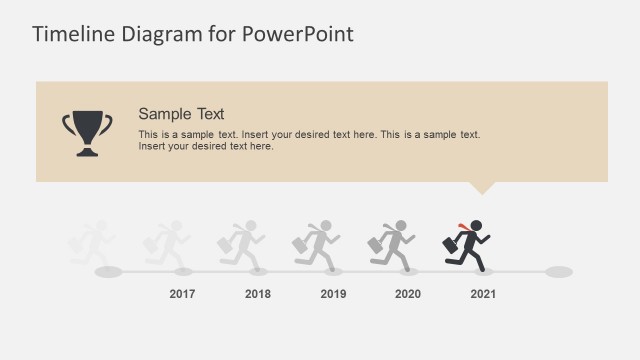 Timeline Diagram for PowerPoint

Sample Text

This is a sample text. Insert your desired text here. This is a sample text. Insert your desired text here.

2017 2018 2019 2020 2021